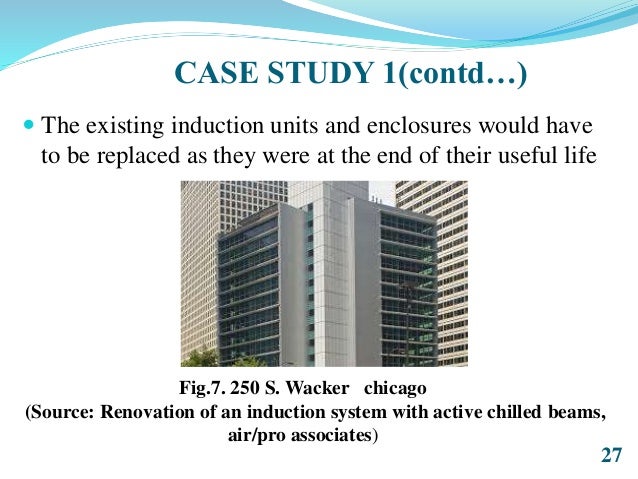 CASE STUDY 1(contd…)

The existing induction units and enclosures would have to be replaced as they were at the end of their useful life

Fig.7. 250 S. Wacker chicago
(Source: Renovation of an induction system with active chilled beams, air/pro associates)

27